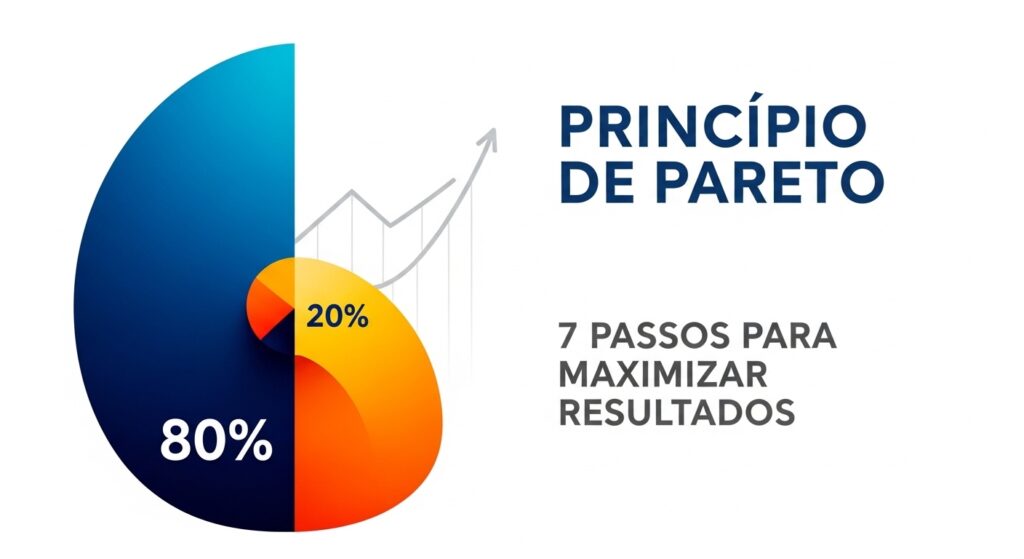 20%

80%

PRINCÍPIO DE PARETO

7 PASSOS PARA MAXIMIZAR RESULTADOS